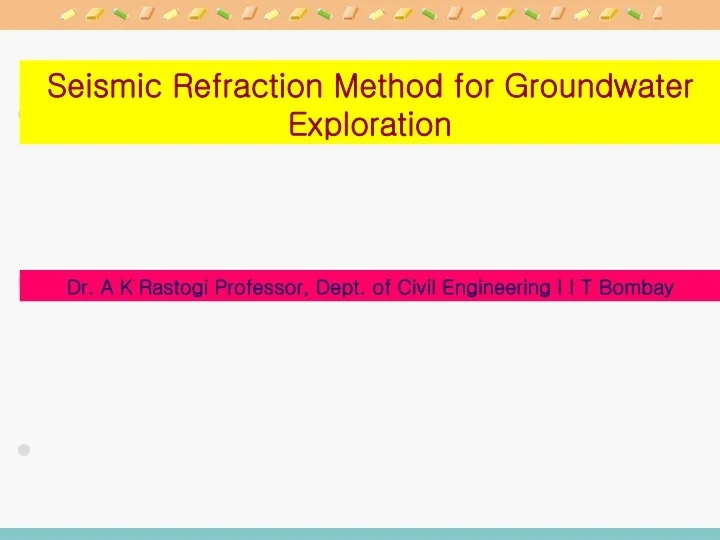 Seismic Refraction Method for Groundwater Exploration

Dr. A K Rastogi Professor, Dept. of Civil Engineering I I T Bombay